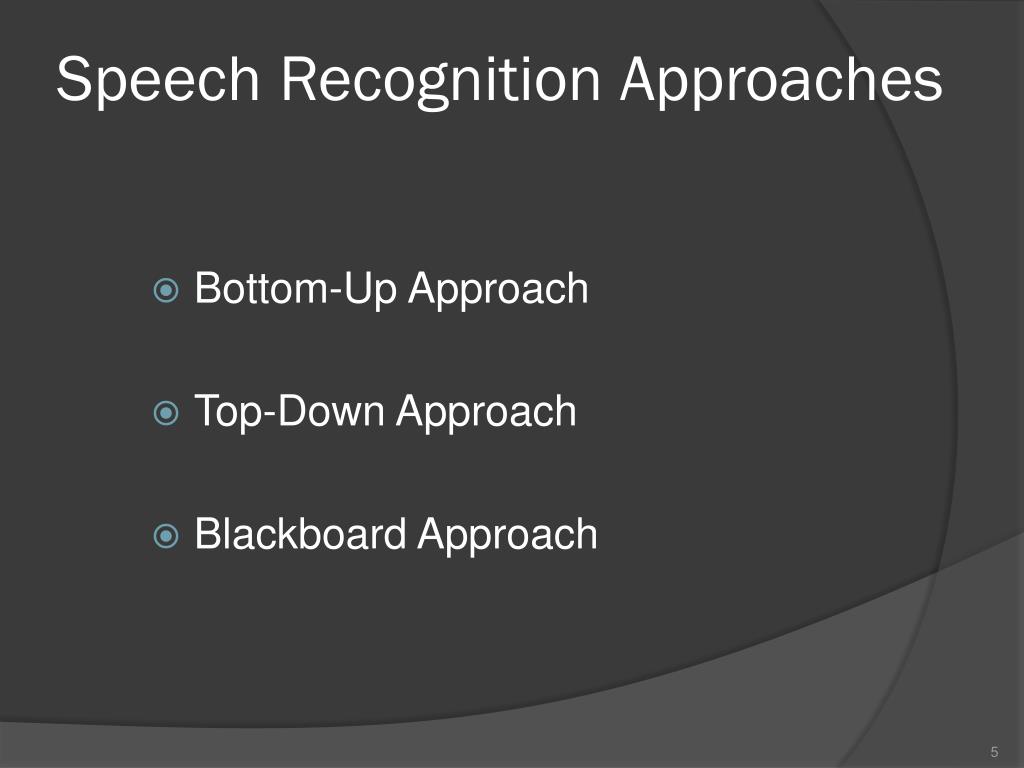 Speech Recognition Approaches

Bottom-Up Approach

Top-Down Approach

Blackboard Approach

5